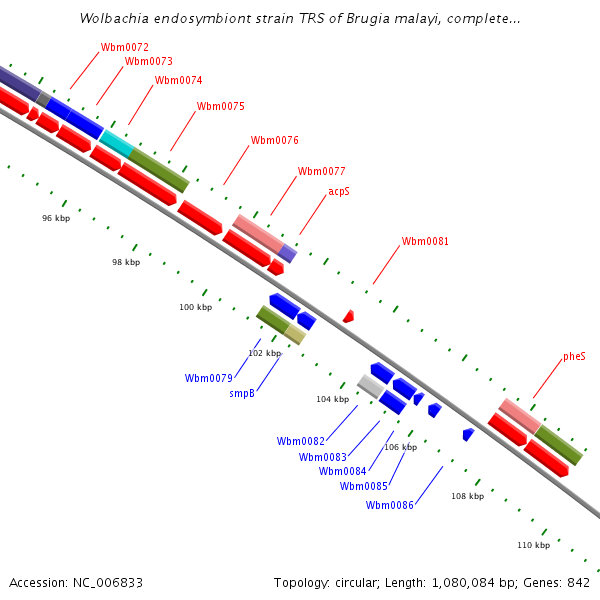 Wolbachia endosymbiont strain TRS of Brugia malayi, complete...

Wbm0072
Wbm0073
Wbm0074
Wbm0075
Wbm0076
Wbm0077
acpS
Wbm0081
pheS

96 kbp
98 kbp
100 kbp
102 kbp
104 kbp
106 kbp
108 kbp
110 kbp

Wbm0079
smpB
Wbm0082
Wbm0083
Wbm0084
Wbm0085
Wbm0086

Accession: NC_006833
Topology: circular; Length: 1,080,084 bp; Genes: 842